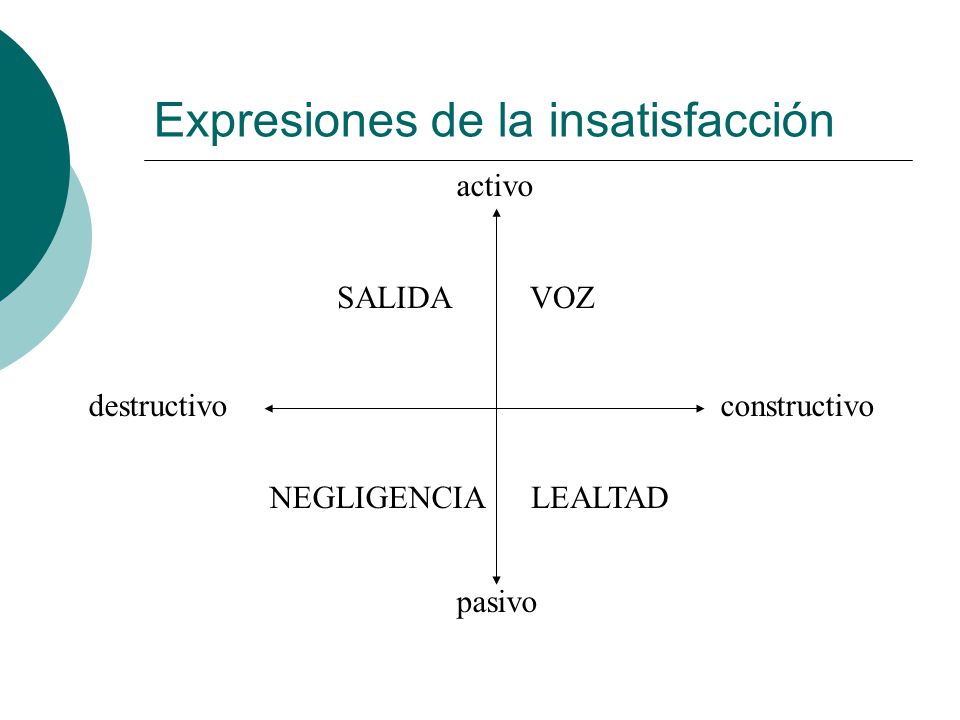 Expresiones de la insatisfacción

activo

SALIDA

VOZ

destructivo

constructivo

NEGLIGENCIA

LEALTAD

pasivo